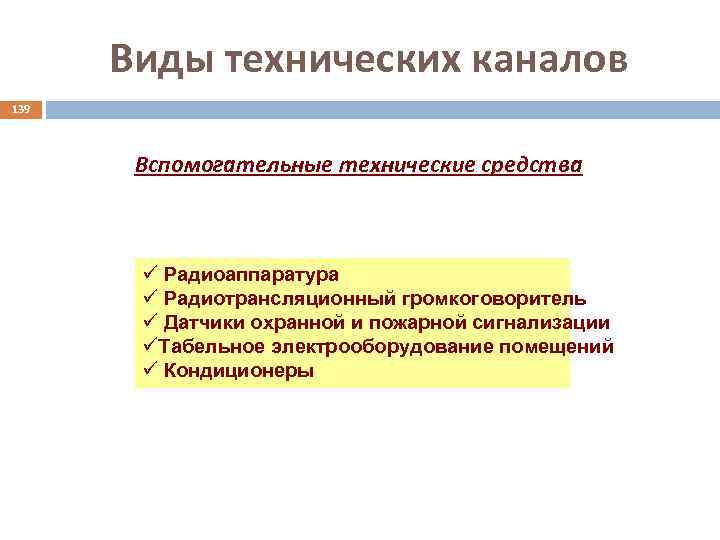 Виды технических каналов

139

Вспомогательные технические средства

✓ Радиоаппаратура
✓ Радиотрансляционный громкоговоритель
✓ Датчики охранной и пожарной сигнализации
✓Табельное электрооборудование помещений
✓ Кондиционеры